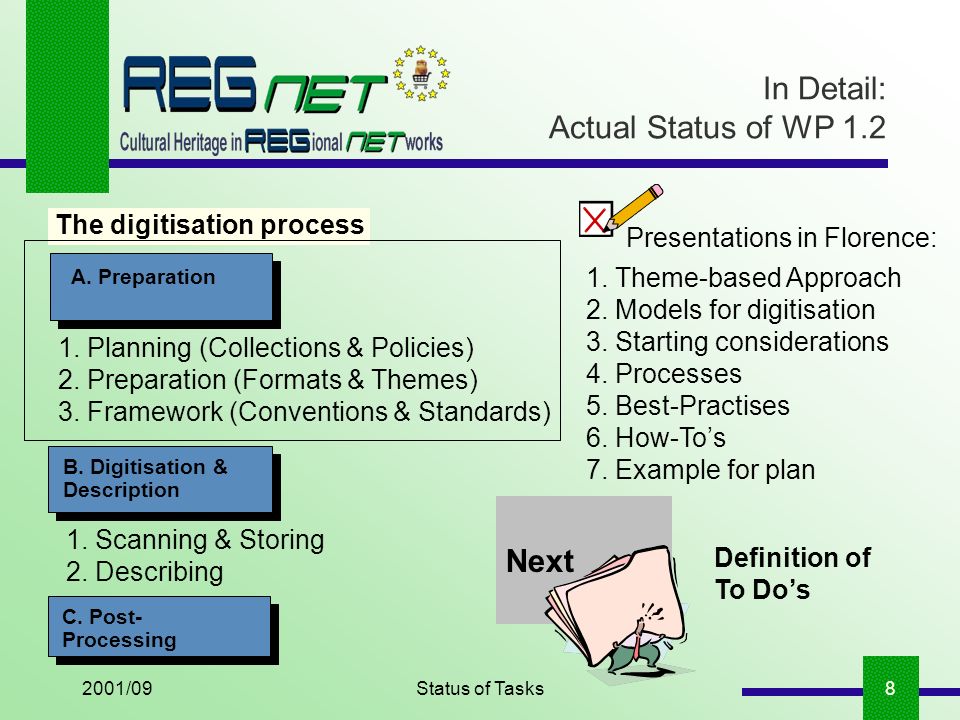 REGNET
Cultural Heritage in REGional NETworks

In Detail:
Actual Status of WP 1.2

The digitisation process

A. Preparation

1. Planning (Collections & Policies)
2. Preparation (Formats & Themes)
3. Framework (Conventions & Standards)

B. Digitisation & Description

1. Scanning & Storing
2. Describing

C. Post-Processing

Presentations in Florence:
1. Theme-based Approach
2. Models for digitisation
3. Starting considerations
4. Processes
5. Best-Practises
6. How-To's
7. Example for plan

Next

Definition of To Do's

2001/09

Status of Tasks

8